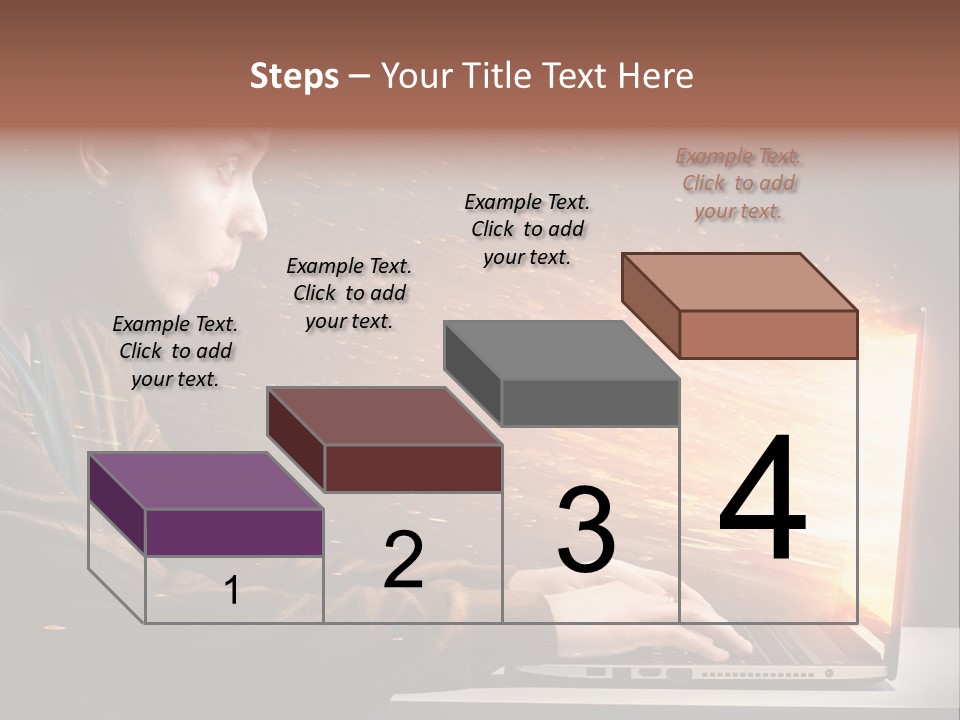 Steps – Your Title Text Here

Example Text. Click to add your text.

Example Text. Click to add your text.

Example Text. Click to add your text.

Example Text. Click to add your text.

1

2

3

4